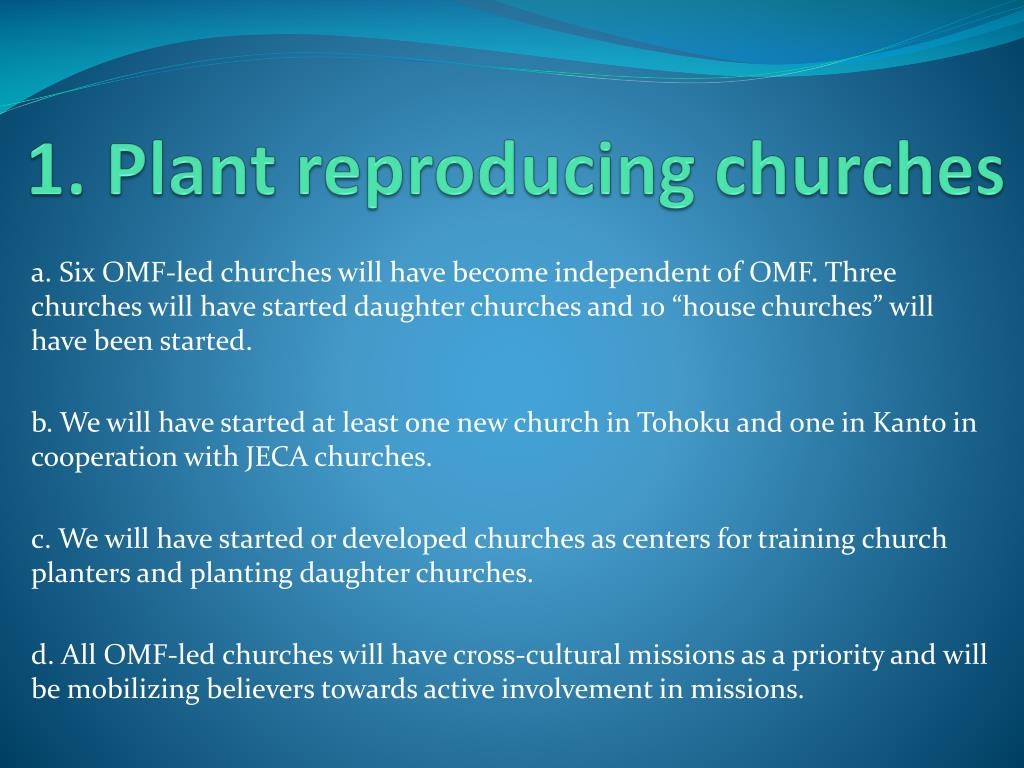 1. Plant reproducing churches

a. Six OMF-led churches will have become independent of OMF. Three churches will have started daughter churches and 10 “house churches” will have been started.

b. We will have started at least one new church in Tohoku and one in Kanto in cooperation with JECA churches.

c. We will have started or developed churches as centers for training church planters and planting daughter churches.

d. All OMF-led churches will have cross-cultural missions as a priority and will be mobilizing believers towards active involvement in missions.